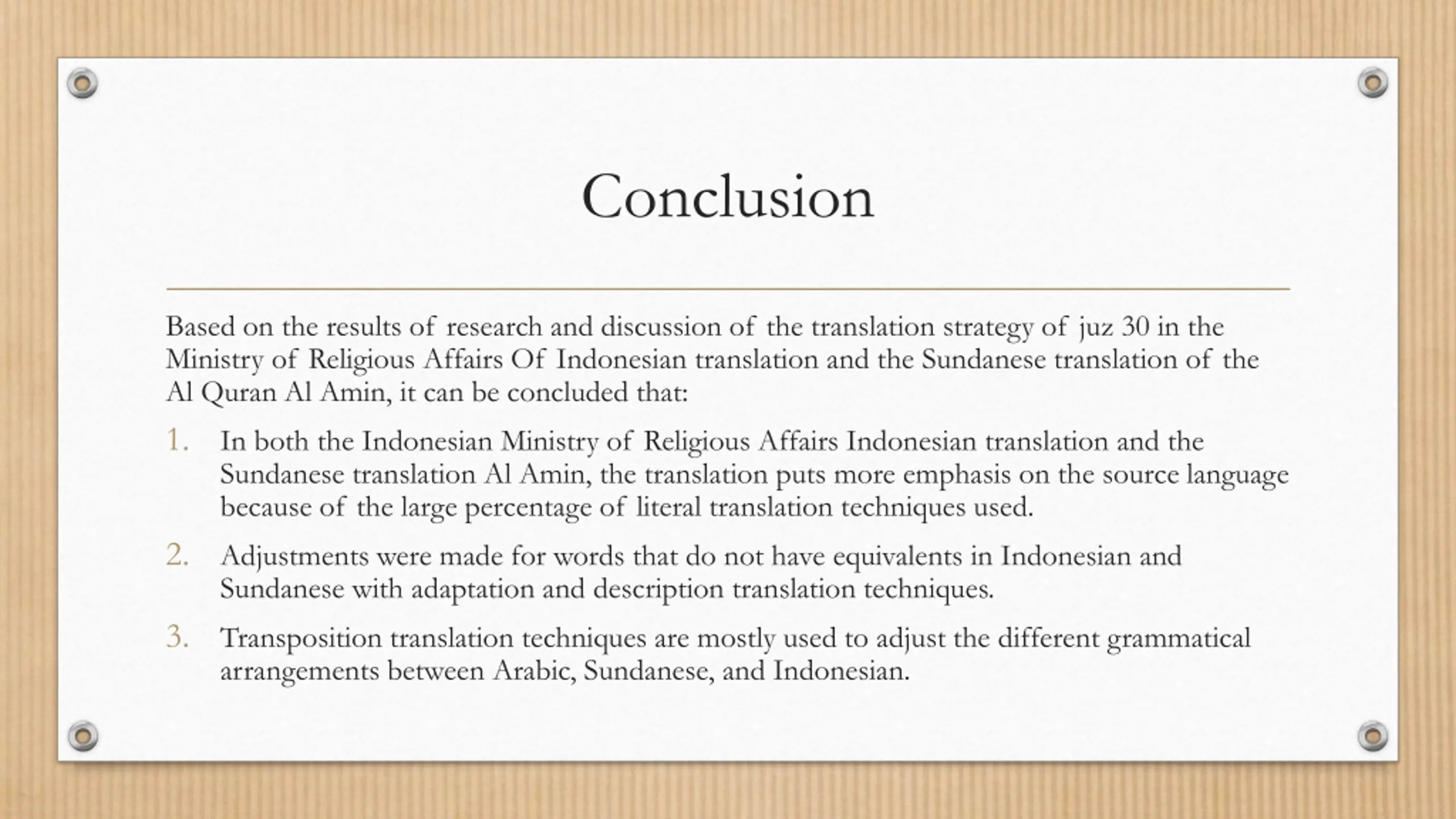 Conclusion

Based on the results of research and discussion of the translation strategy of juz 30 in the Ministry of Religious Affairs Of Indonesian translation and the Sundanese translation of the Al Quran Al Amin, it can be concluded that:

1. In both the Indonesian Ministry of Religious Affairs Indonesian translation and the Sundanese translation Al Amin, the translation puts more emphasis on the source language because of the large percentage of literal translation techniques used.

2. Adjustments were made for words that do not have equivalents in Indonesian and Sundanese with adaptation and description translation techniques.

3. Transposition translation techniques are mostly used to adjust the different grammatical arrangements between Arabic, Sundanese, and Indonesian.